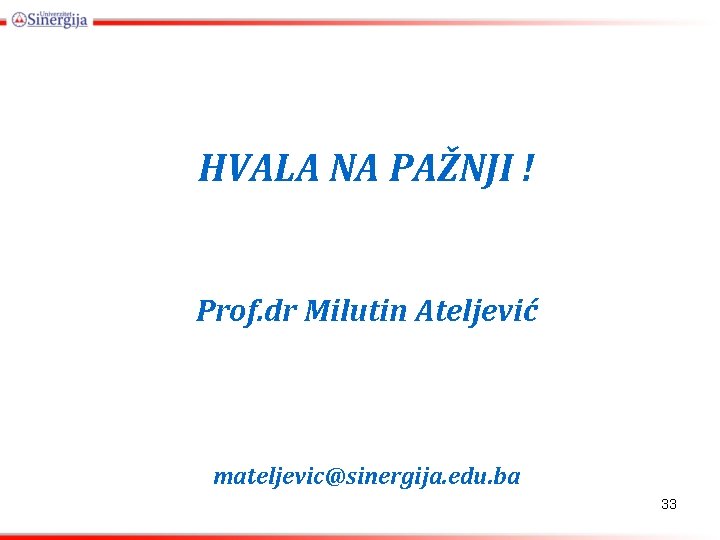 Univerzitet Sinergija

HVALA NA PAŽNJI !

Prof.dr Milutin Ateljević

mateljevic@sinergija.edu.ba

33